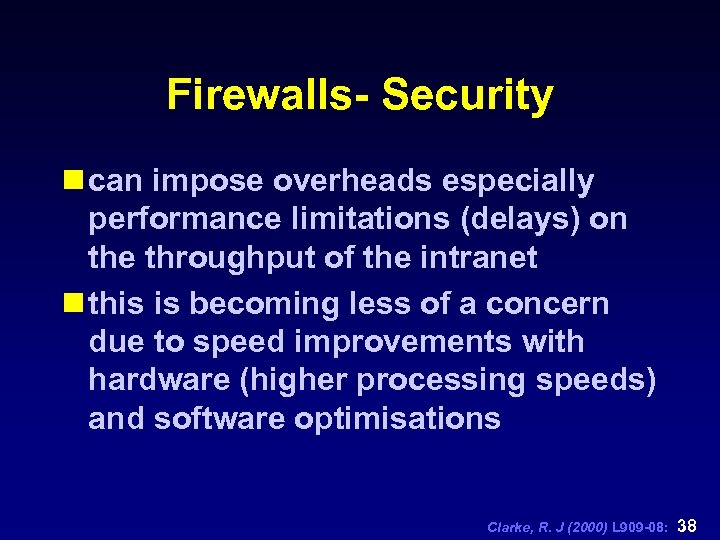 Firewalls- Security

can impose overheads especially performance limitations (delays) on the throughput of the intranet

this is becoming less of a concern due to speed improvements with hardware (higher processing speeds) and software optimisations

Clarke, R. J (2000) L909-08: 38